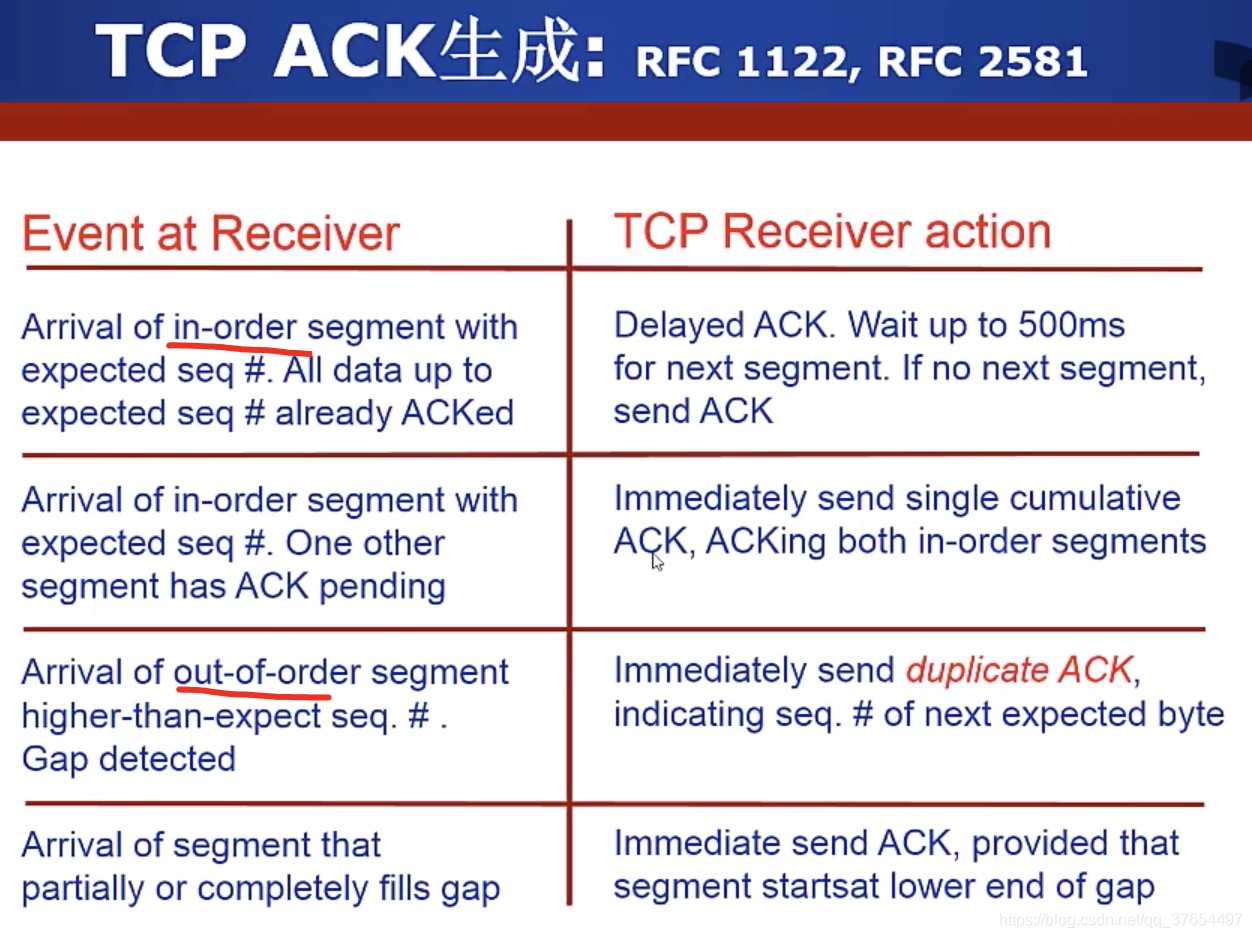 TCP ACK生成: RFC 1122, RFC 2581

| Event at Receiver | TCP Receiver action |
|---|---|
| Arrival of in-order segment with expected seq #. All data up to expected seq # already ACKed | Delayed ACK. Wait up to 500ms for next segment. If no next segment, send ACK |
| Arrival of in-order segment with expected seq #. One other segment has ACK pending | Immediately send single cumulative ACK, ACKing both in-order segments |
| Arrival of out-of-order segment higher-than-expect seq. # . Gap detected | Immediately send duplicate ACK, indicating seq. # of next expected byte |
| Arrival of segment that partially or completely fills gap | Immediate send ACK, provided that segment startsat lower end of gap |

https://blog.csdn.net/qq_37654497